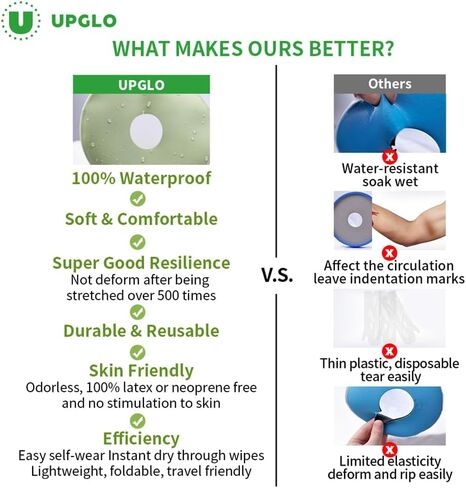 U UPGLO

WHAT MAKES OURS BETTER?

UPGLO

100% Waterproof

Soft & Comfortable

Super Good Resilience
Not deform after being stretched over 500 times

Durable & Reusable

Skin Friendly
Odorless, 100% latex or neoprene free and no stimulation to skin

Efficiency
Easy self-wear Instant dry through wipes
Lightweight, foldable, travel friendly

V.S.

Others

Water-resistant
soak wet

Affect the circulation
leave indentation marks

Thin plastic, disposable
tear easily

Limited elasticity
deform and rip easily